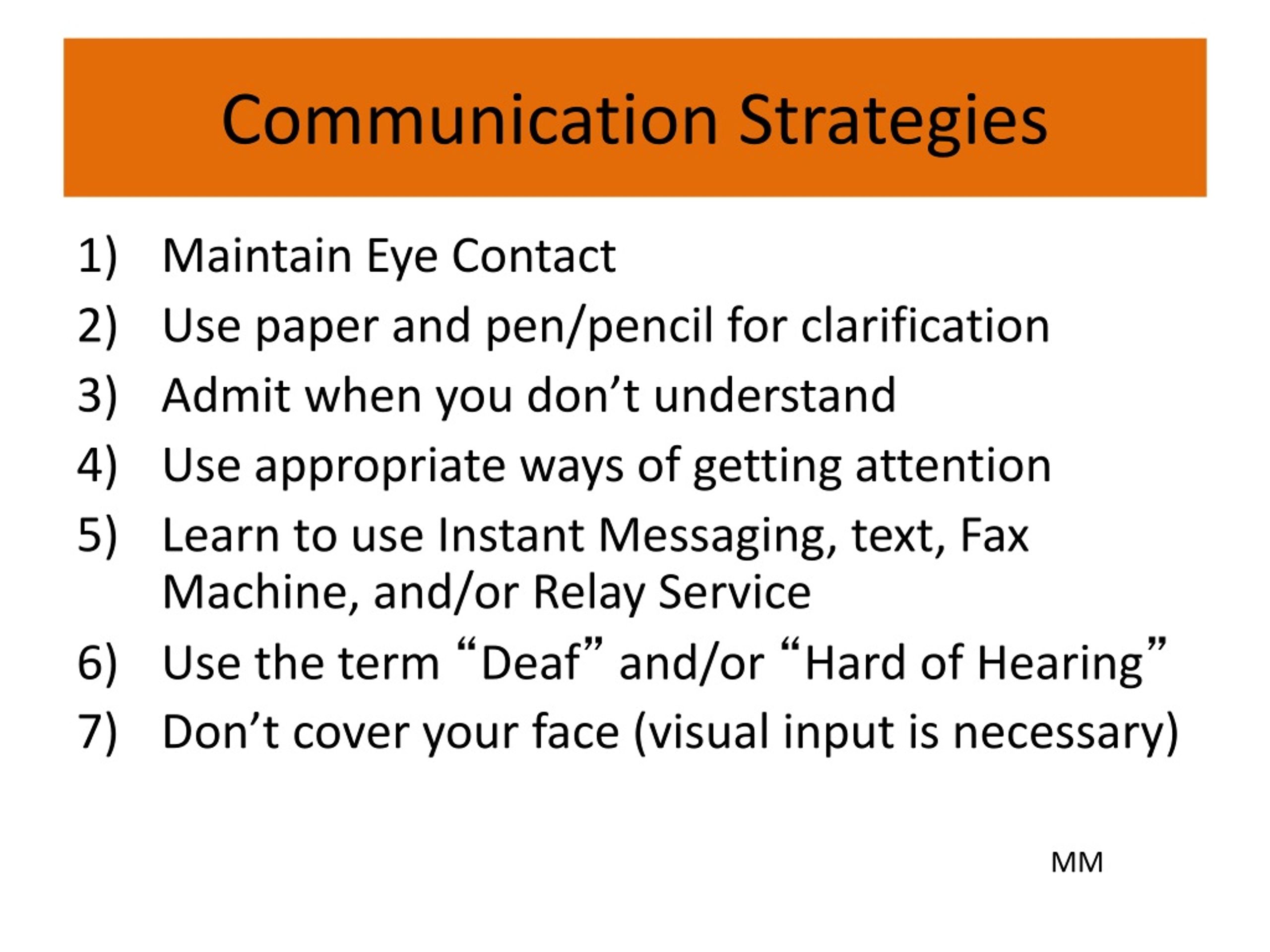 Communication Strategies

1) Maintain Eye Contact
2) Use paper and pen/pencil for clarification
3) Admit when you don’t understand
4) Use appropriate ways of getting attention
5) Learn to use Instant Messaging, text, Fax Machine, and/or Relay Service
6) Use the term “Deaf” and/or “Hard of Hearing”
7) Don’t cover your face (visual input is necessary)

MM